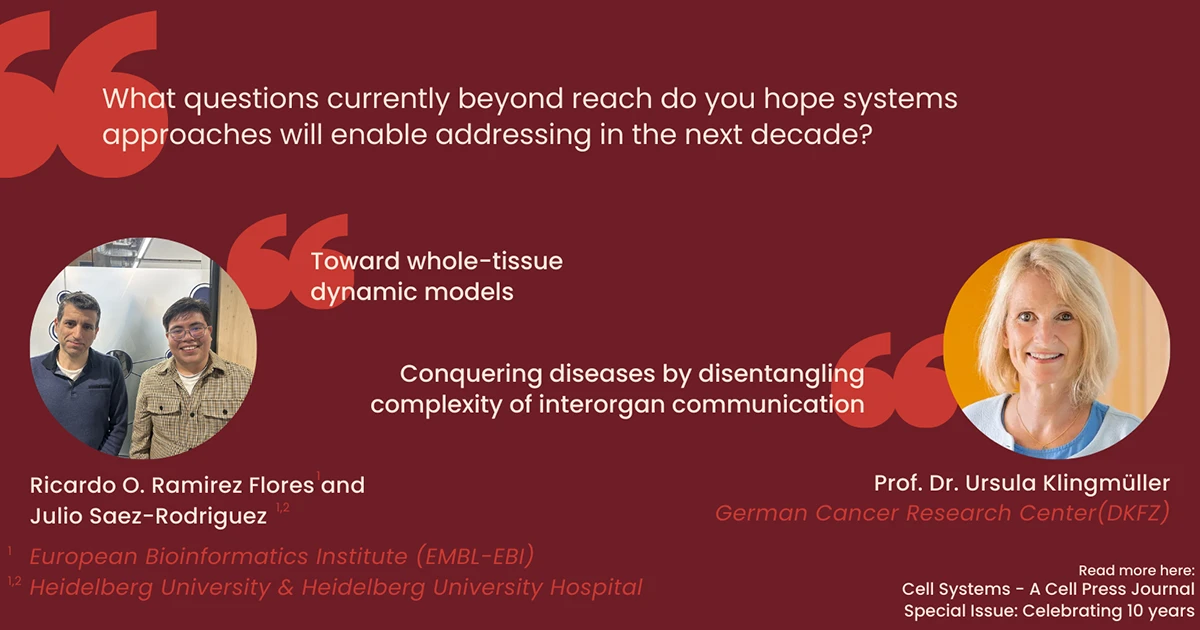 What questions currently beyond reach do you hope systems approaches will enable addressing in the next decade?

Toward whole-tissue dynamic models

Conquering diseases by disentangling complexity of interorgan communication

Ricardo O. Ramirez Flores $^{1}$ and Julio Saez-Rodriguez $^{1,2}$

$^{1}$ European Bioinformatics Institute (EMBL-EBI)
$^{1,2}$ Heidelberg University & Heidelberg University Hospital

Prof. Dr. Ursula Klingmüller
German Cancer Research Center(DKFZ)

Read more here:
Cell Systems - A Cell Press Journal
Special Issue: Celebrating 10 years